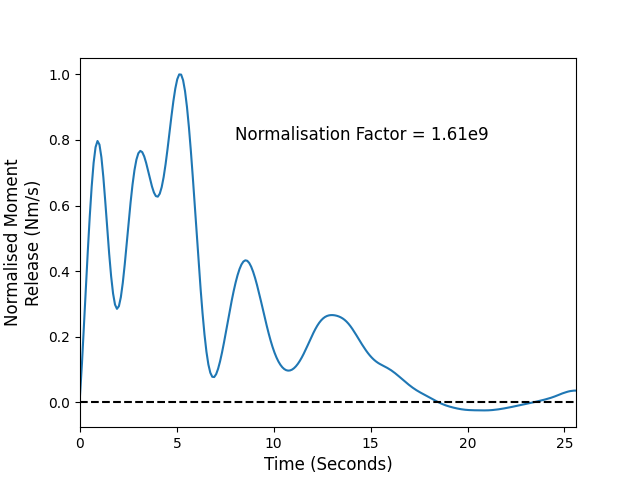 Normalised Moment Release (Nm/s)

1.0
0.8
0.6
0.4
0.2
0.0

Normalisation Factor = 1.61e9

0
5
10
15
20
25

Time (Seconds)